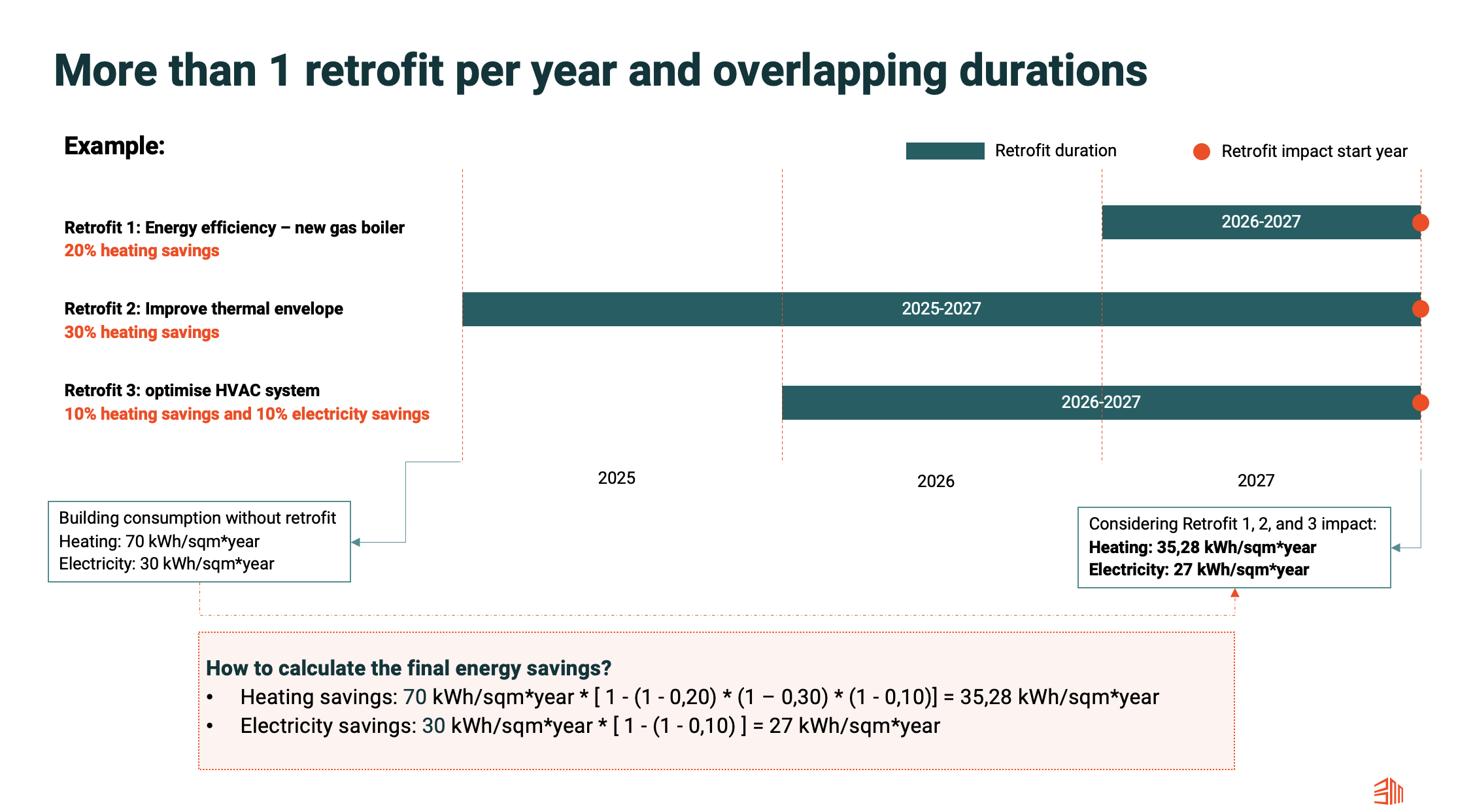 More than 1 retrofit per year and overlapping durations

Example:

Retrofit duration
Retrofit impact start year

Retrofit 1: Energy efficiency – new gas boiler
20% heating savings

2026-2027

Retrofit 2: Improve thermal envelope
30% heating savings

2025-2027

Retrofit 3: optimise HVAC system
10% heating savings and 10% electricity savings

2026-2027

2025
2026
2027

Building consumption without retrofit
Heating: 70 kWh/sqm*year
Electricity: 30 kWh/sqm*year

Considering Retrofit 1, 2, and 3 impact:
Heating: 35,28 kWh/sqm*year
Electricity: 27 kWh/sqm*year

How to calculate the final energy savings?
• Heating savings: 70 kWh/sqm*year * [ 1 - (1 - 0,20) * (1 – 0,30) * (1 - 0,10)] = 35,28 kWh/sqm*year
• Electricity savings: 30 kWh/sqm*year * [ 1 - (1 - 0,10) ] = 27 kWh/sqm*year